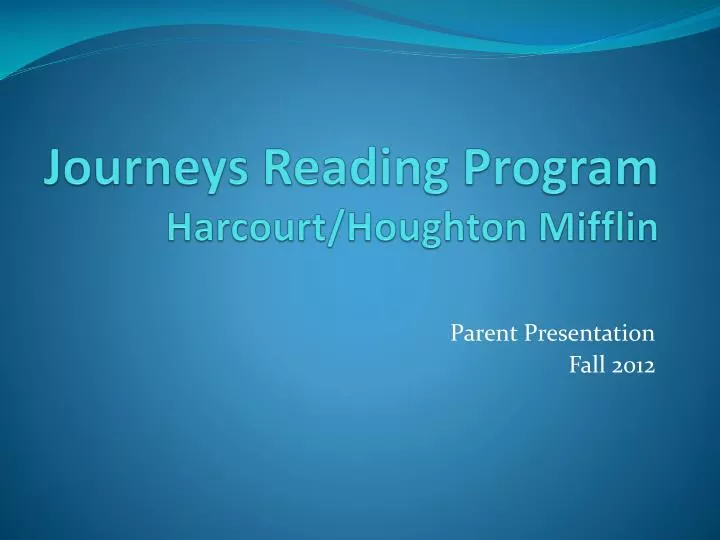 Journeys Reading Program
Harcourt/Houghton Mifflin

Parent Presentation
Fall 2012